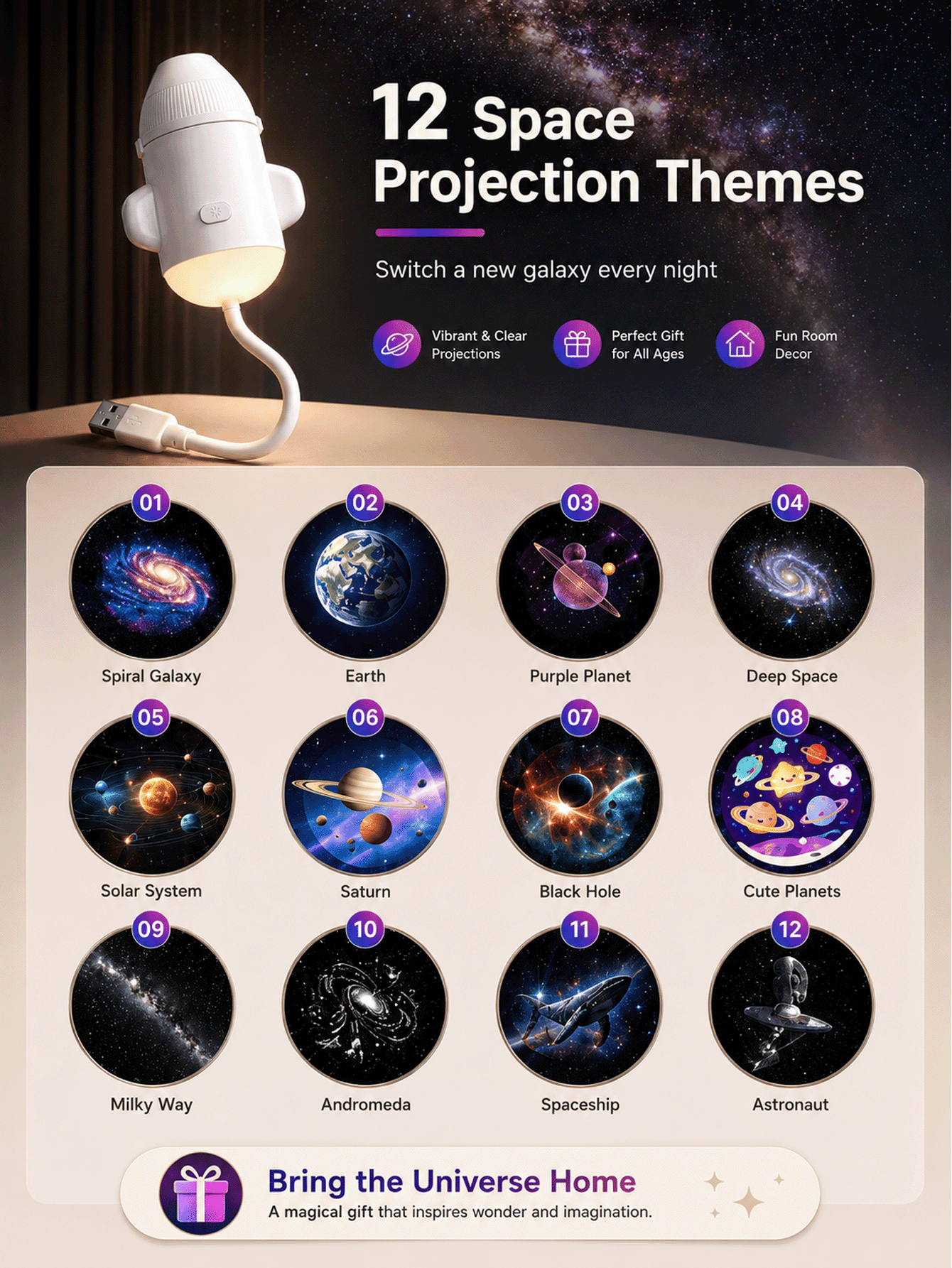 12 Space Projection Themes

Switch a new galaxy every night

Vibrant & Clear Projections

Perfect Gift for All Ages

Fun Room Decor

01
Spiral Galaxy

02
Earth

03
Purple Planet

04
Deep Space

05
Solar System

06
Saturn

07
Black Hole

08
Cute Planets

09
Milky Way

10
Andromeda

11
Spaceship

12
Astronaut

Bring the Universe Home
A magical gift that inspires wonder and imagination.